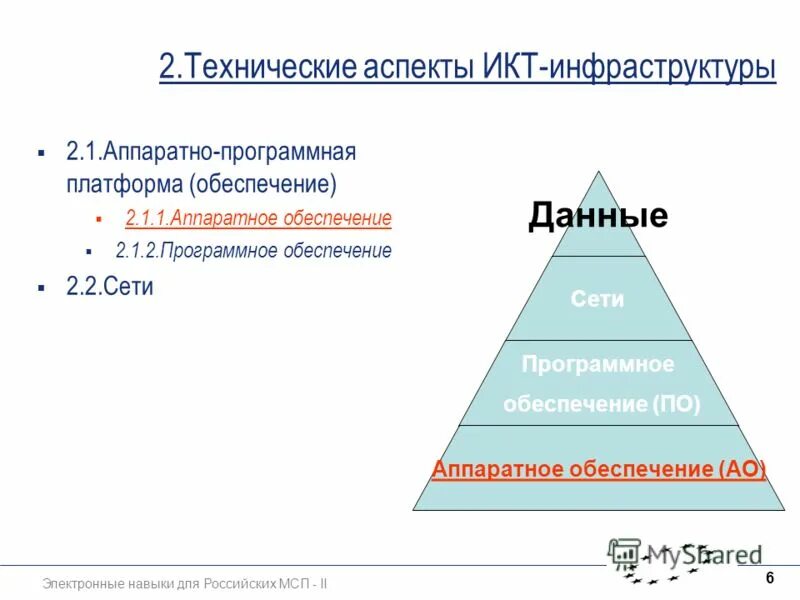 2.Технические аспекты ИКТ-инфраструктуры

▪ 2.1.Аппаратно-программная платформа (обеспечение)

▪ 2.1.1.Аппаратное обеспечение

▪ 2.1.2.Программное обеспечение

▪ 2.2.Сети

Данные

Сети

Программное обеспечение (ПО)

Аппаратное обеспечение (АО)

MyShared

Электронные навыки для Российских МСП - II

6